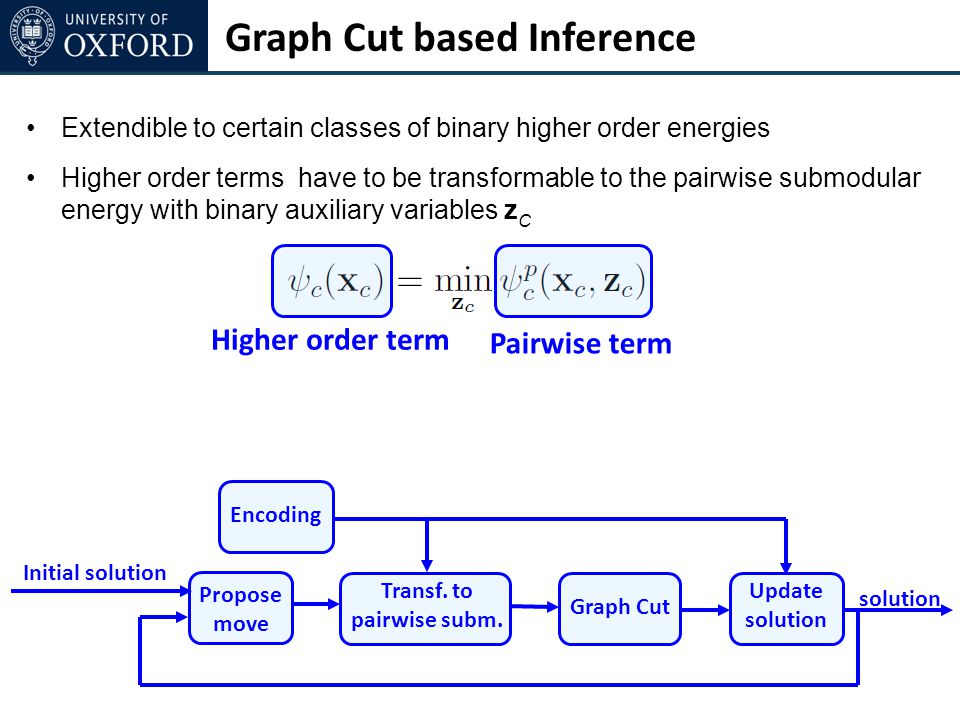 UNIVERSITY OF OXFORD

Graph Cut based Inference

• Extendible to certain classes of binary higher order energies

• Higher order terms have to be transformable to the pairwise submodular energy with binary auxiliary variables $\mathbf{z}_C$

$\psi_c(\mathbf{x}_c) = \min_{\mathbf{z}_c} \psi_c^p(\mathbf{x}_c, \mathbf{z}_c)$

Higher order term

Pairwise term

Encoding

Initial solution

Propose move

Transf. to pairwise subm.

Graph Cut

Update solution

solution